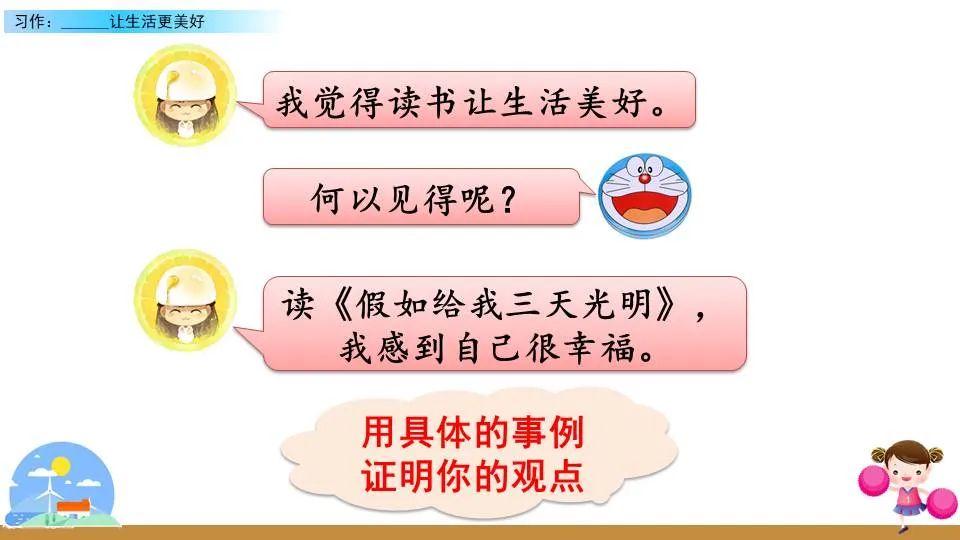 习作：______让生活更美好

我觉得读书让生活美好。

何以见得呢？

读《假如给我三天光明》，我感到自己很幸福。

用具体的事例证明你的观点